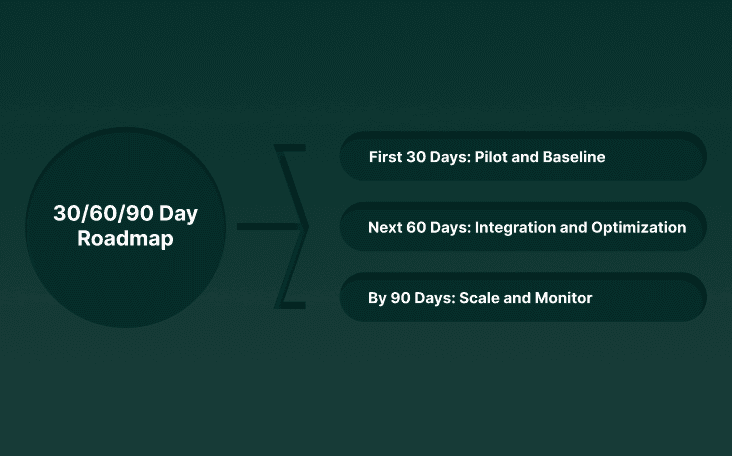 30/60/90 Day Roadmap

First 30 Days: Pilot and Baseline

Next 60 Days: Integration and Optimization

By 90 Days: Scale and Monitor